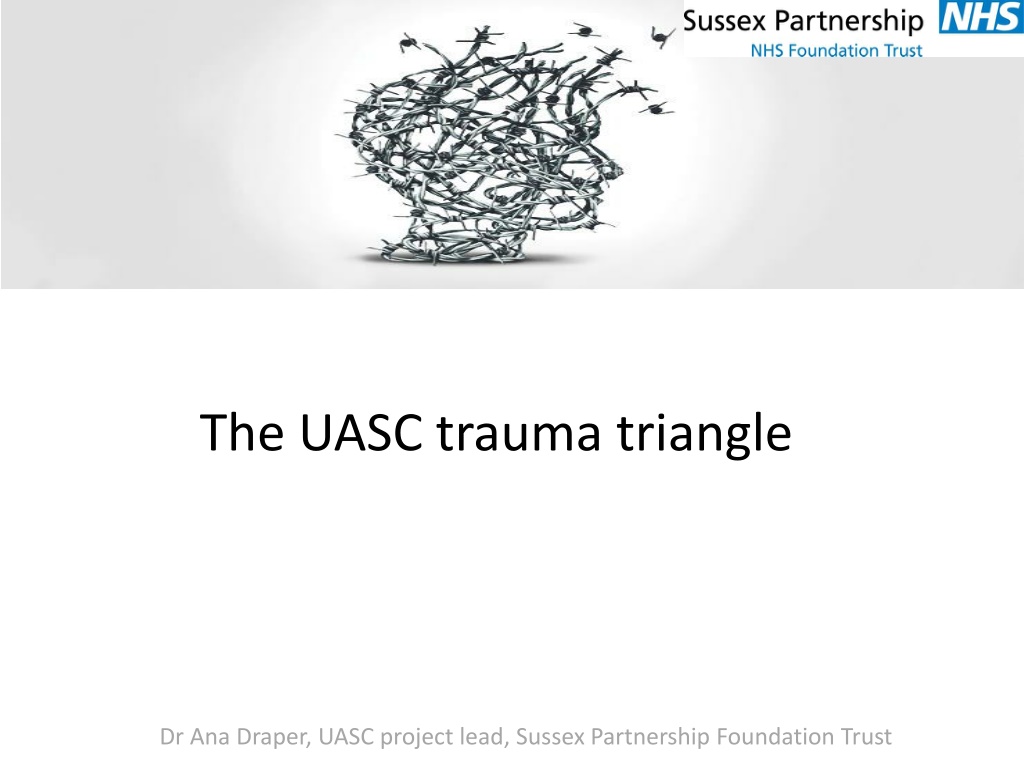 Sussex Partnership NHS
NHS Foundation Trust

The UASC trauma triangle

Dr Ana Draper, UASC project lead, Sussex Partnership Foundation Trust